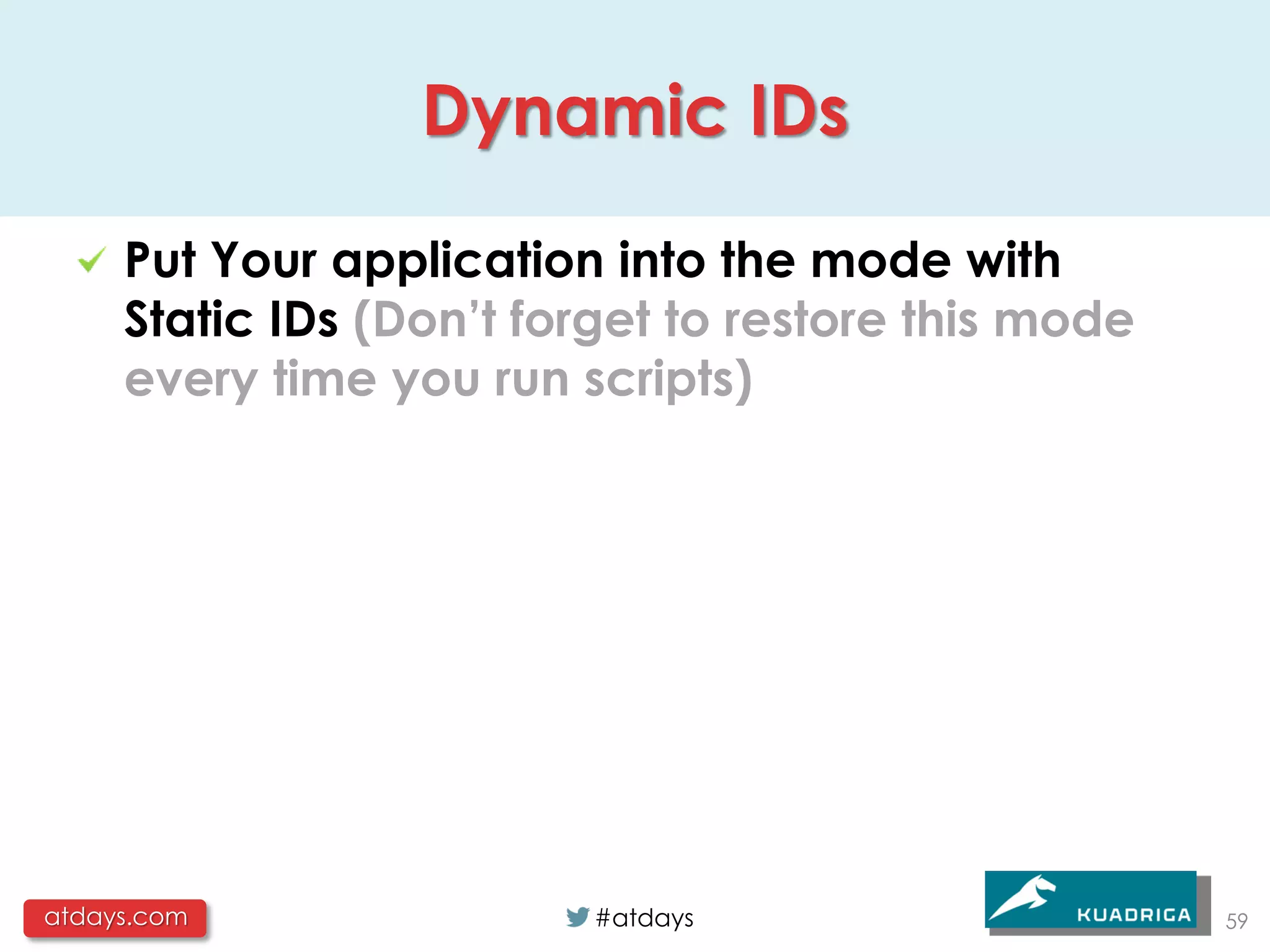 Dynamic IDs

Put Your application into the mode with Static IDs (Don't forget to restore this mode every time you run scripts)

atdays.com

#atdays

KUADRIGA

59